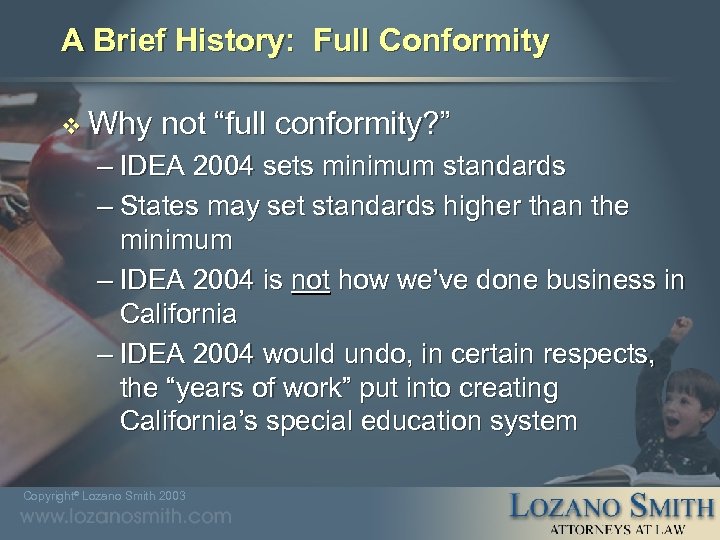 A Brief History: Full Conformity

❖ Why not “full conformity?”
– IDEA 2004 sets minimum standards
– States may set standards higher than the minimum
– IDEA 2004 is not how we’ve done business in California
– IDEA 2004 would undo, in certain respects, the “years of work” put into creating California’s special education system

Copyright© Lozano Smith 2003
www.lozanosmith.com

LOZANO SMITH
ATTORNEYS AT LAW